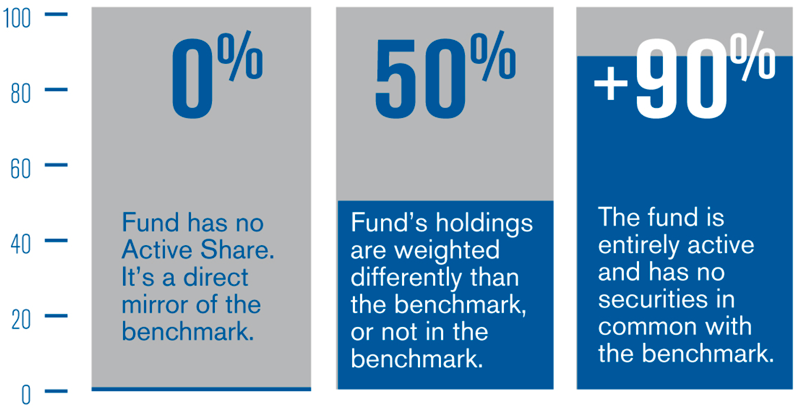 100
80
60
40
20
0

0%

Fund has no Active Share. It's a direct mirror of the benchmark.

50%

Fund's holdings are weighted differently than the benchmark, or not in the benchmark.

+90%

The fund is entirely active and has no securities in common with the benchmark.